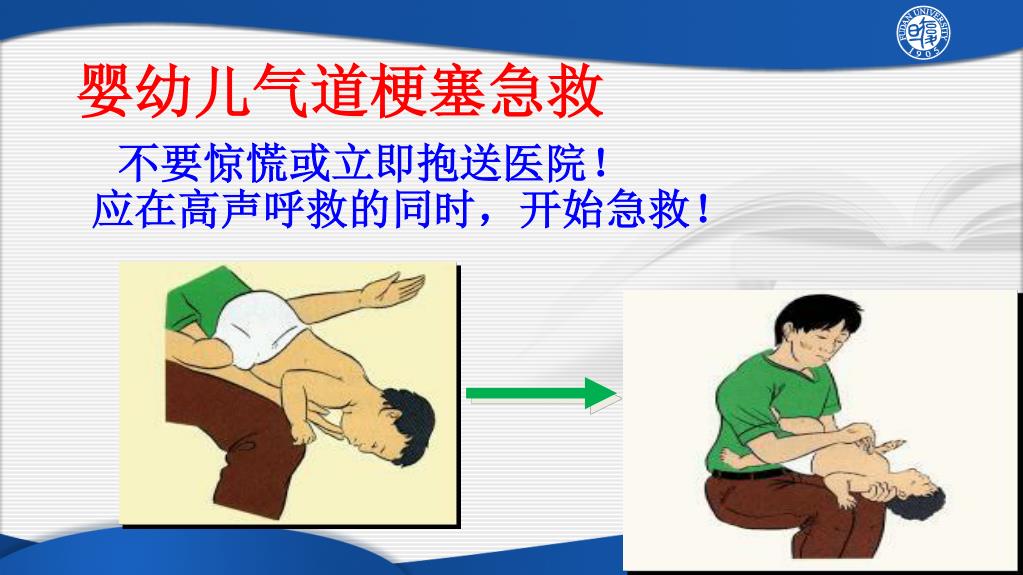 FUDAN UNIVERSITY
1905

婴幼儿气道梗塞急救

不要惊慌或立即抱送医院！
应在高声呼救的同时，开始急救！